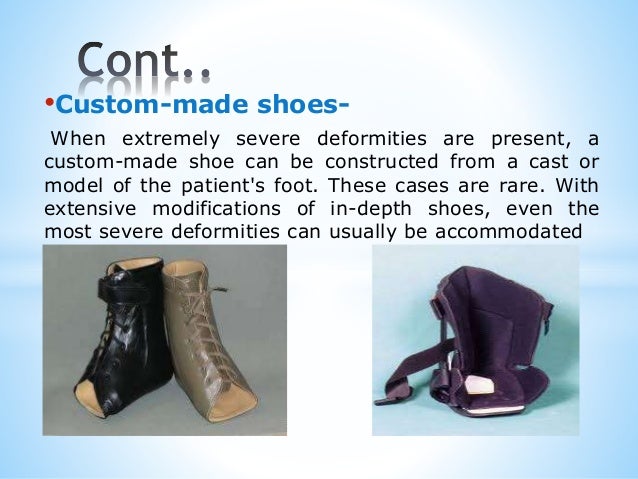 Cont..

•Custom-made shoes-

When extremely severe deformities are present, a custom-made shoe can be constructed from a cast or model of the patient's foot. These cases are rare. With extensive modifications of in-depth shoes, even the most severe deformities can usually be accommodated